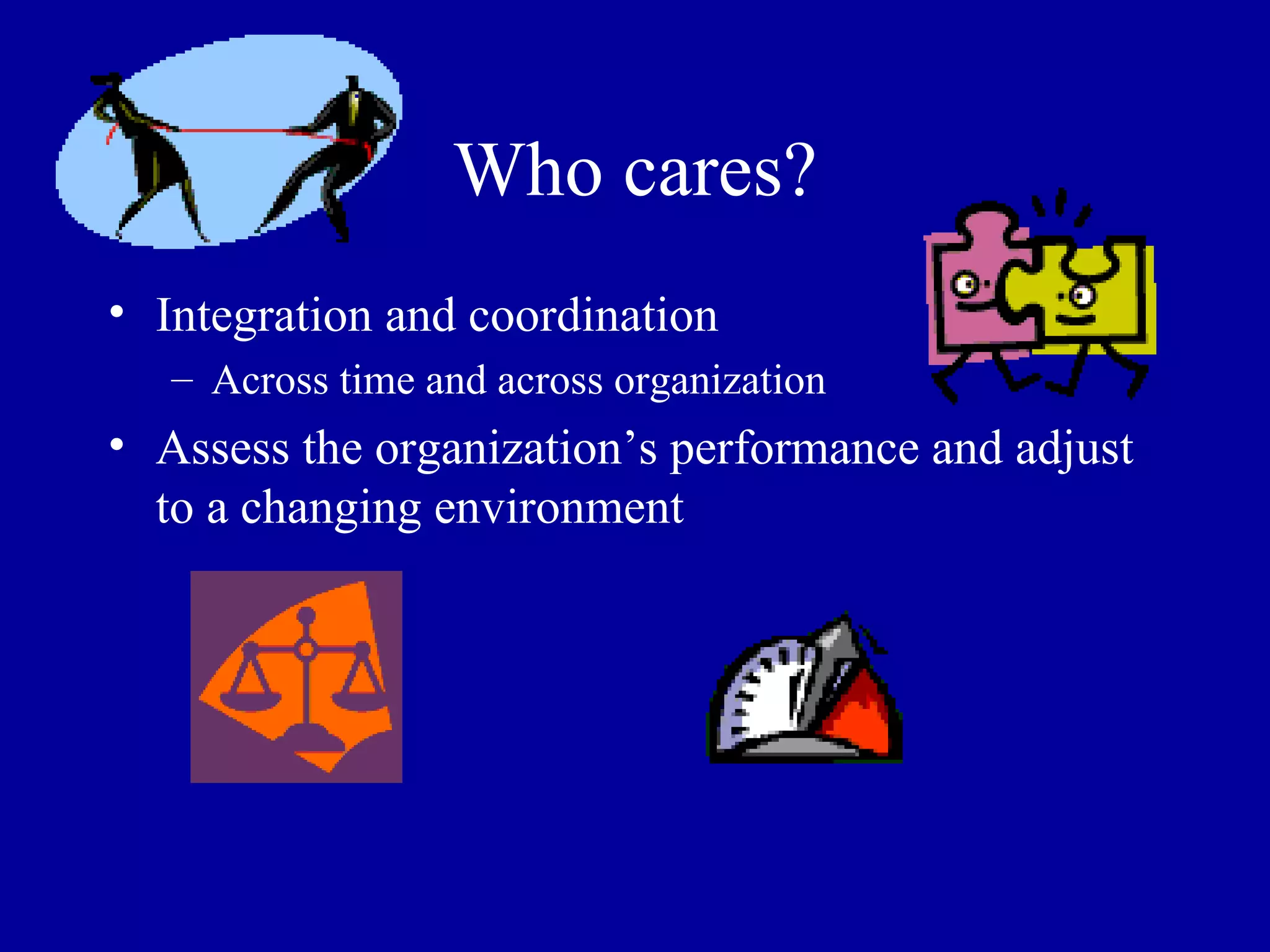 Who cares?

• Integration and coordination
– Across time and across organization
• Assess the organization’s performance and adjust to a changing environment